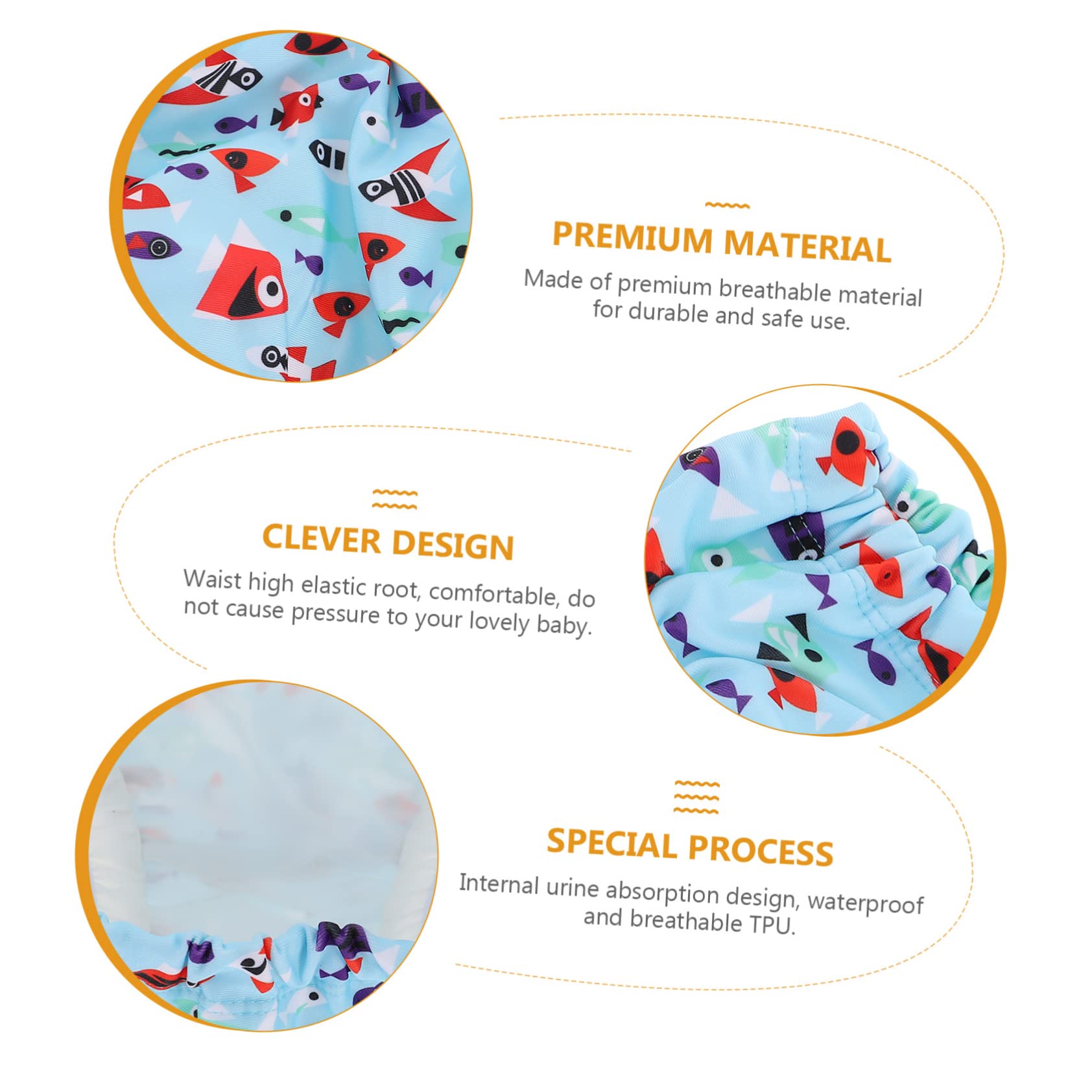 PREMIUM MATERIAL

Made of premium breathable material for durable and safe use.

CLEVER DESIGN

Waist high elastic root, comfortable, do not cause pressure to your lovely baby.

SPECIAL PROCESS

Internal urine absorption design, waterproof and breathable TPU.